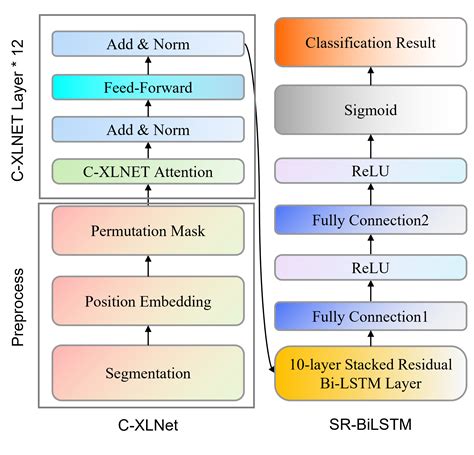 C-XLNET Layer * 12

Add & Norm

Feed-Forward

Add & Norm

C-XLNET Attention

Preprocess

Permutation Mask

Position Embedding

Segmentation

C-XLNet

Classification Result

Sigmoid

ReLU

Fully Connection2

ReLU

Fully Connection1

10-layer Stacked Residual Bi-LSTM Layer

SR-BiLSTM